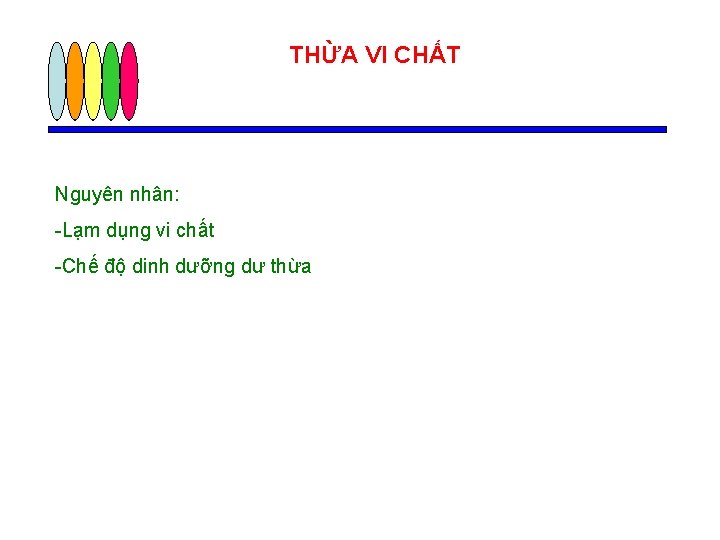 THỪA VI CHẤT

Nguyên nhân:

-Lạm dụng vi chất

-Chế độ dinh dưỡng dư thừa